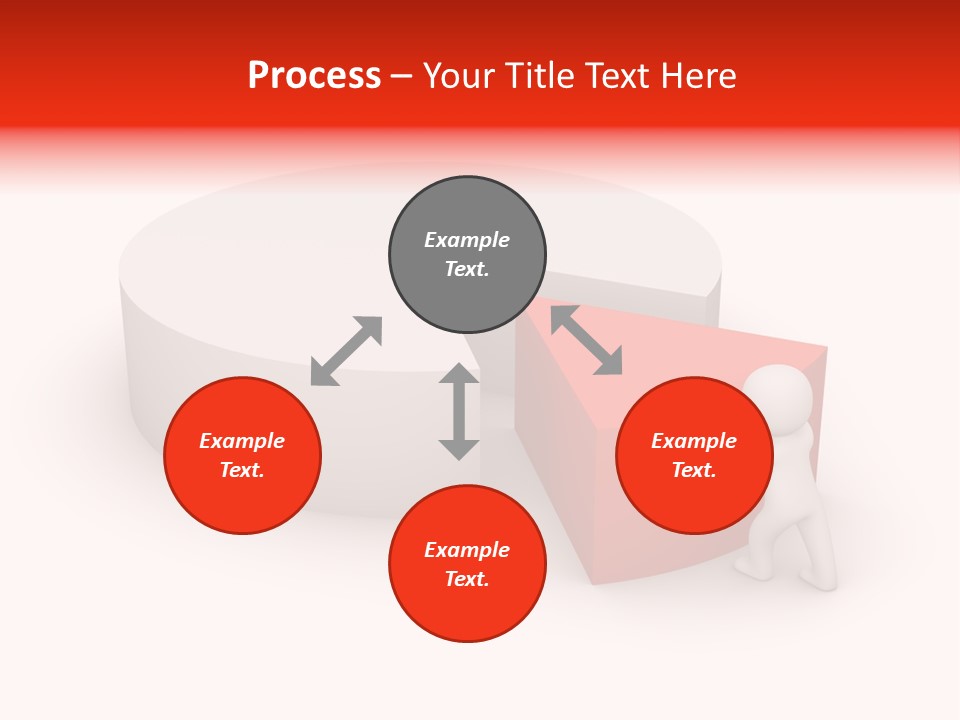 Process – Your Title Text Here

Example Text.

Example Text.

Example Text.

Example Text.